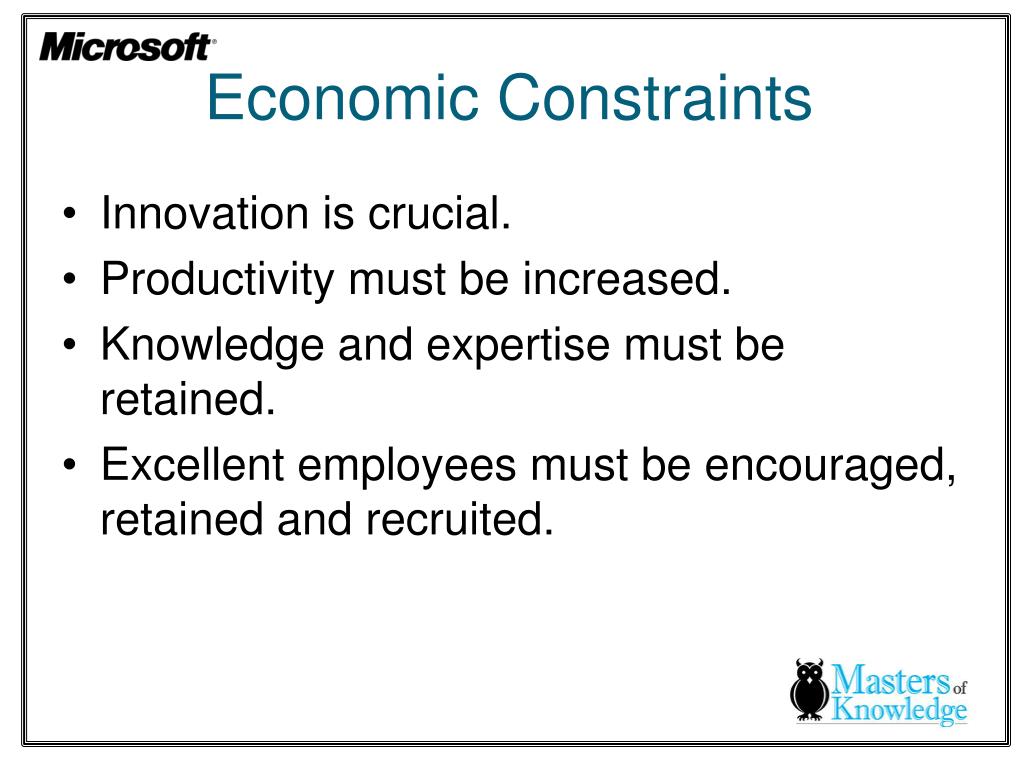 Microsoft®

Economic Constraints

• Innovation is crucial.
• Productivity must be increased.
• Knowledge and expertise must be retained.
• Excellent employees must be encouraged, retained and recruited.

Masters of Knowledge